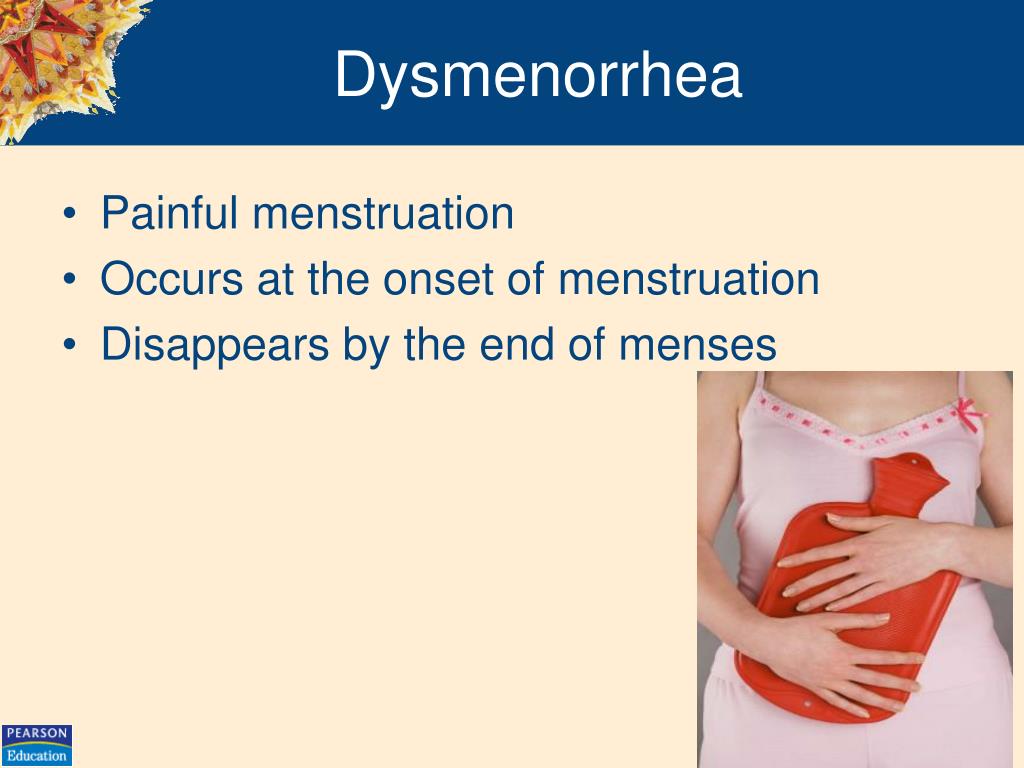 Dysmenorrhea

• Painful menstruation
• Occurs at the onset of menstruation
• Disappears by the end of menses

PEARSON
Education